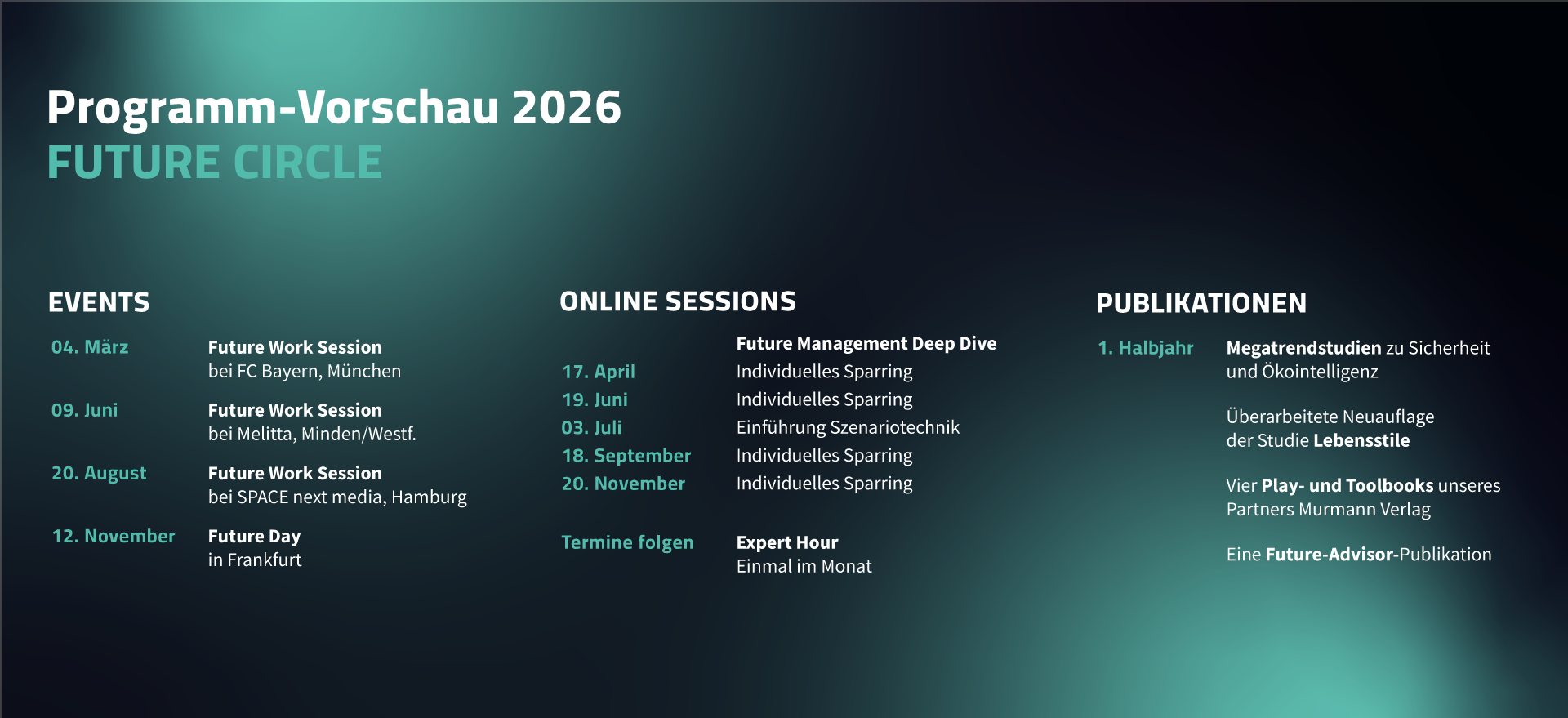 Programm-Vorschau 2026
FUTURE CIRCLE

EVENTS

04. März
Future Work Session
bei FC Bayern, München

09. Juni
Future Work Session
bei Melitta, Minden/Westf.

20. August
Future Work Session
bei SPACE next media, Hamburg

12. November
Future Day
in Frankfurt

ONLINE SESSIONS

Future Management Deep Dive

17. April Individuelles Sparring
19. Juni Individuelles Sparring
03. Juli Einführung Szenariotechnik
18. September Individuelles Sparring
20. November Individuelles Sparring

Termine folgen
Expert Hour
Einmal im Monat

PUBLIKATIONEN

1. Halbjahr
Megatrendstudien zu Sicherheit und Ökointelligenz

Überarbeitete Neuauflage der Studie Lebensstile

Vier Play- und Toolbooks unseres Partners Murmann Verlag

Eine Future-Advisor-Publikation